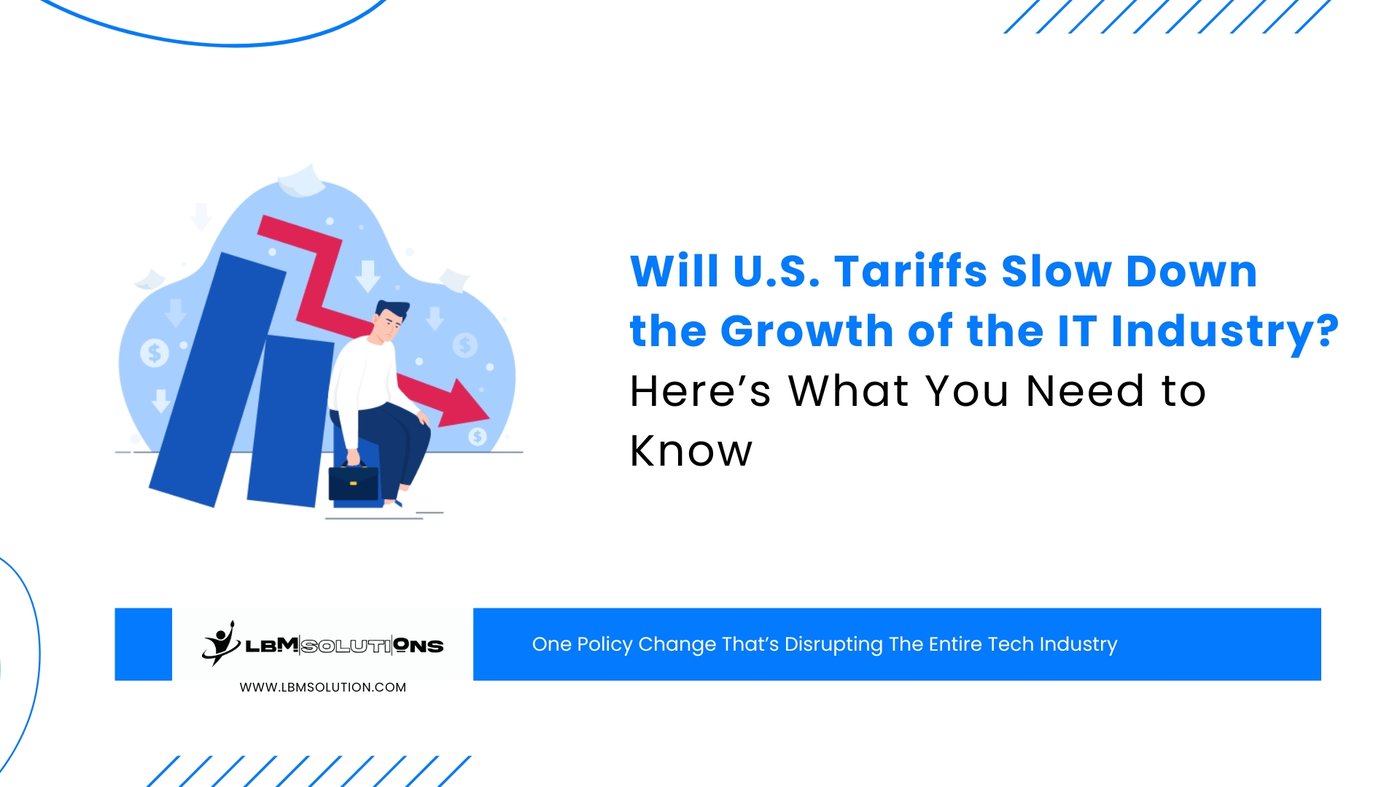 Will U.S. Tariffs Slow Down the Growth of the IT Industry? Here’s What You Need to Know

LBM SOLUTIONS

WWW.LBMSOLUTION.COM

One Policy Change That’s Disrupting The Entire Tech Industry